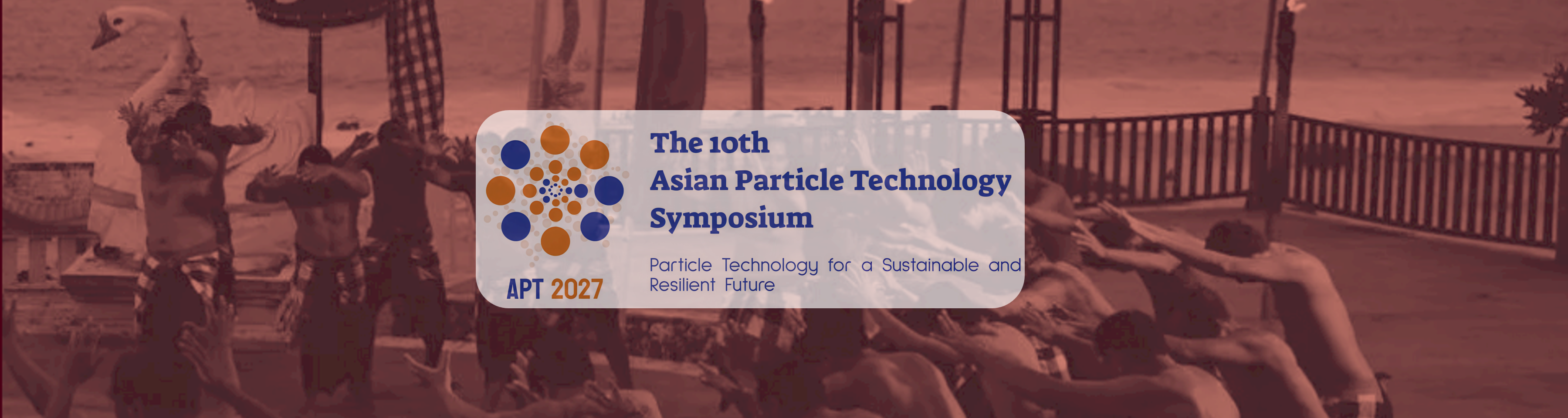 APT 2027

The 10th
Asian Particle Technology
Symposium

Particle Technology for a Sustainable and Resilient Future